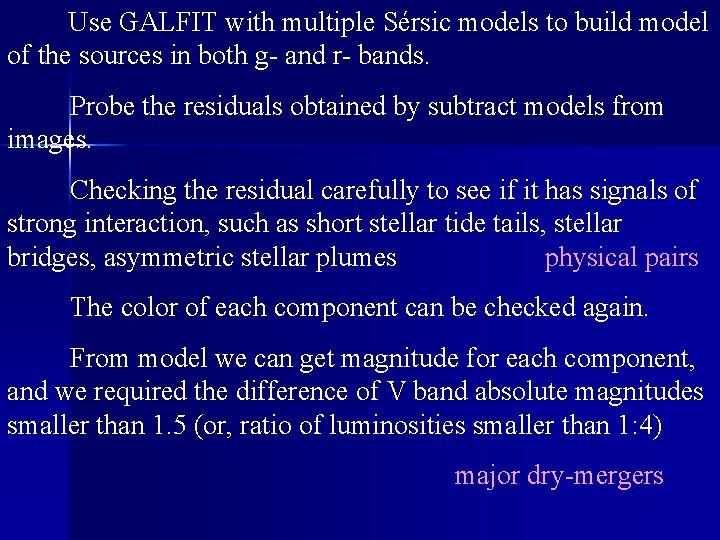 Use GALFIT with multiple Sérsic models to build model of the sources in both g- and r- bands.

Probe the residuals obtained by subtract models from images.

Checking the residual carefully to see if it has signals of strong interaction, such as short stellar tide tails, stellar bridges, asymmetric stellar plumes physical pairs

The color of each component can be checked again.

From model we can get magnitude for each component, and we required the difference of V band absolute magnitudes smaller than 1.5 (or, ratio of luminosities smaller than 1:4)

major dry-mergers